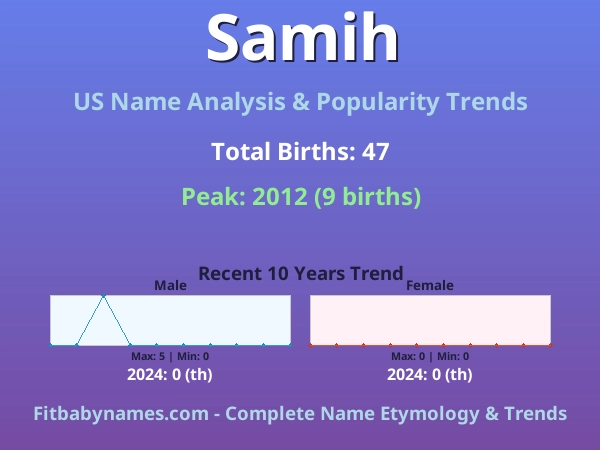 Samih

US Name Analysis & Popularity Trends

Total Births: 47

Peak: 2012 (9 births)

Recent 10 Years Trend

Male

Max: 5 | Min: 0

2024: 0 (th)

Female

Max: 0 | Min: 0

2024: 0 (th)

Fitbabynames.com - Complete Name Etymology & Trends